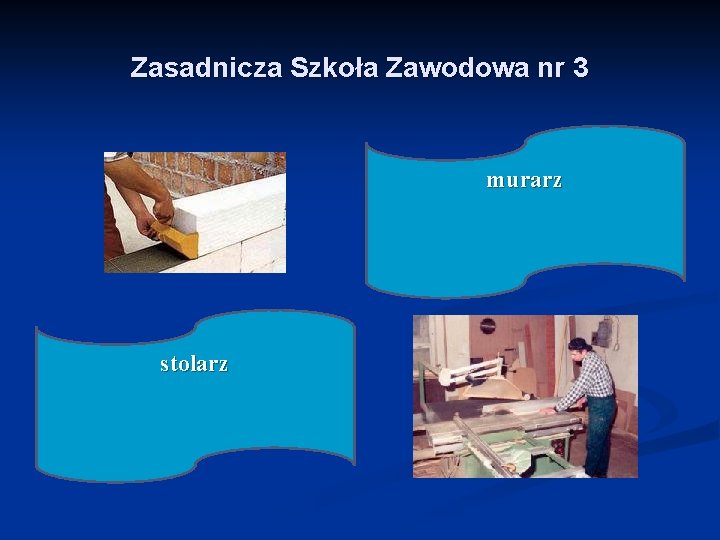 Zasadnicza Szkoła Zawodowa nr 3

murarz

stolarz